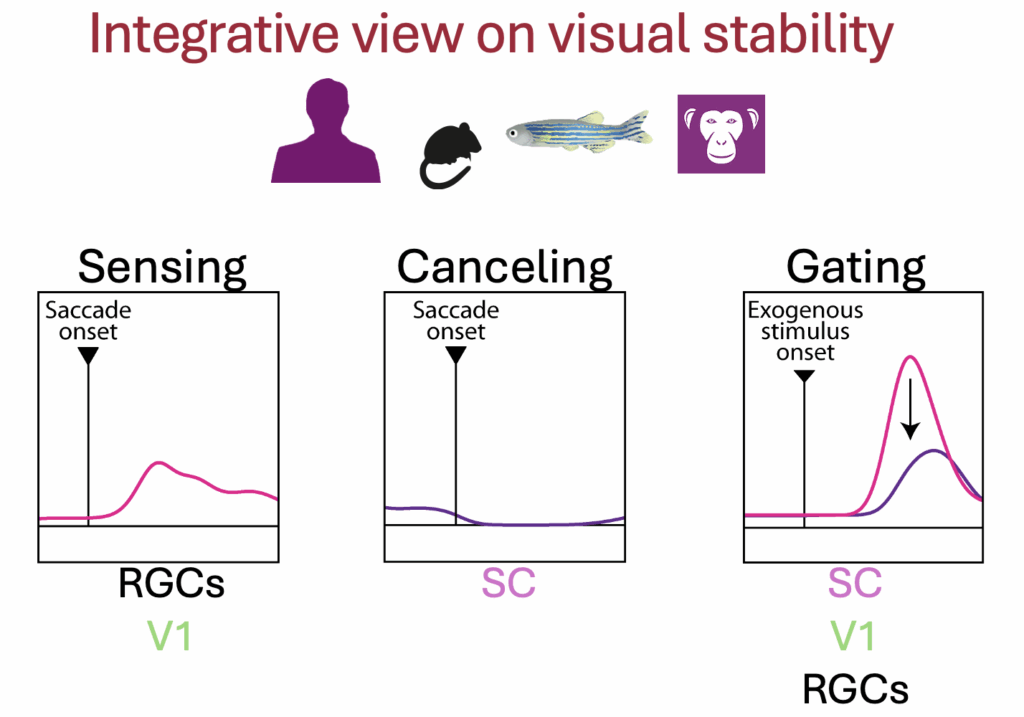 Integrative view on visual stability

Sensing
Saccade onset
RGCs
V1

Canceling
Saccade onset
SC

Gating
Exogenous stimulus onset
SC
V1
RGCs